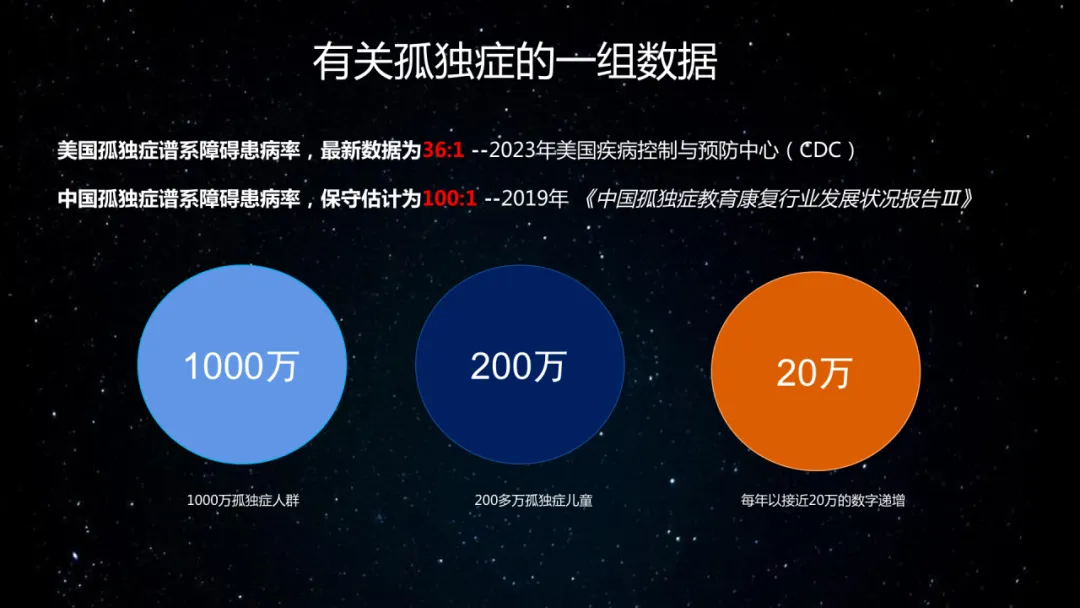 有关孤独症的一组数据

美国孤独症谱系障碍患病率，最新数据为36:1 --2023年美国疾病控制与预防中心（CDC）

中国孤独症谱系障碍患病率，保守估计为100:1 --2019年 《中国孤独症教育康复行业发展状况报告Ⅲ》

1000万

200万

20万

1000万孤独症人群

200多万孤独症儿童

每年以接近20万的数字递增